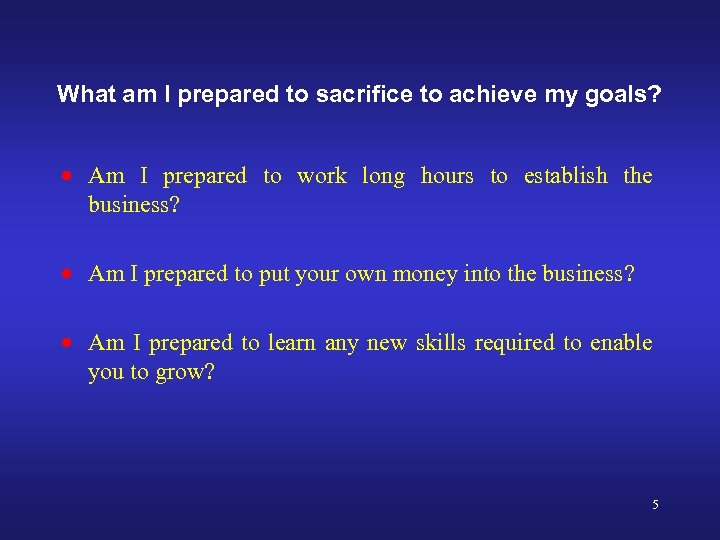 What am I prepared to sacrifice to achieve my goals?

- Am I prepared to work long hours to establish the business?

- Am I prepared to put your own money into the business?

- Am I prepared to learn any new skills required to enable you to grow?

5